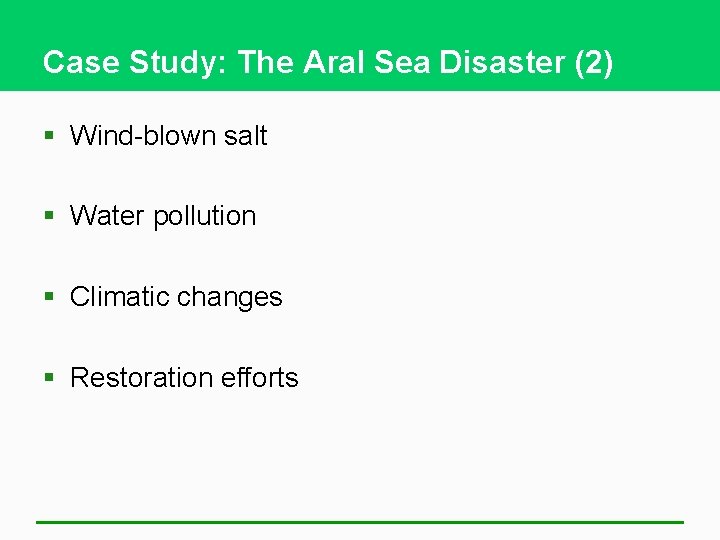 Case Study: The Aral Sea Disaster (2)

▪ Wind-blown salt

▪ Water pollution

▪ Climatic changes

▪ Restoration efforts